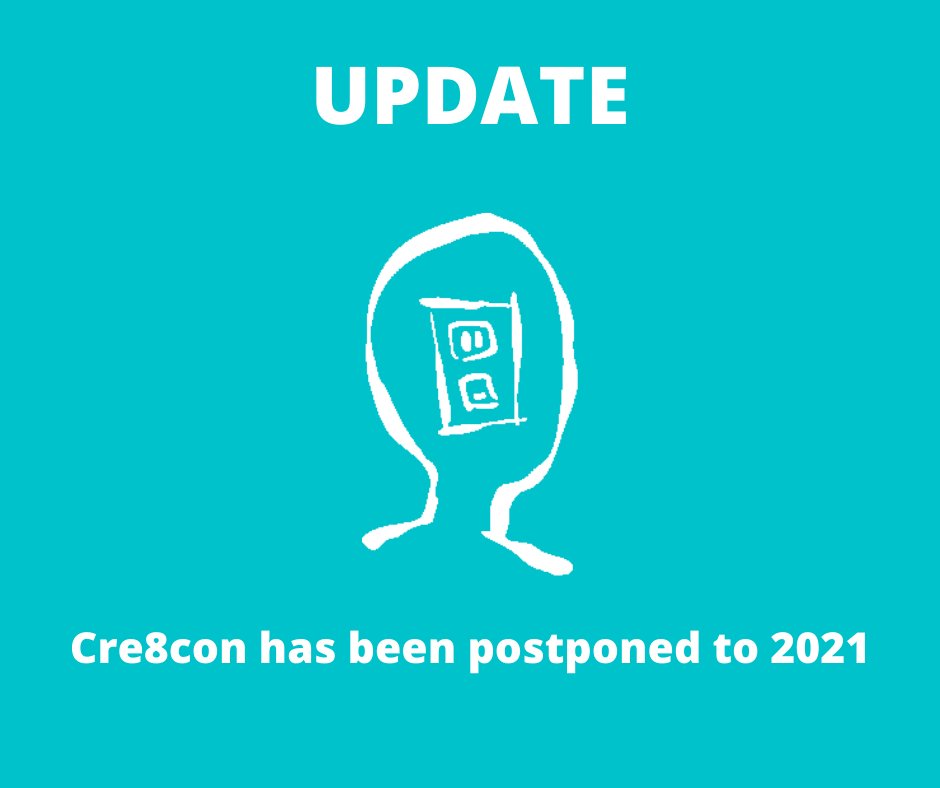 UPDATE

Cre8con has been postponed to 2021